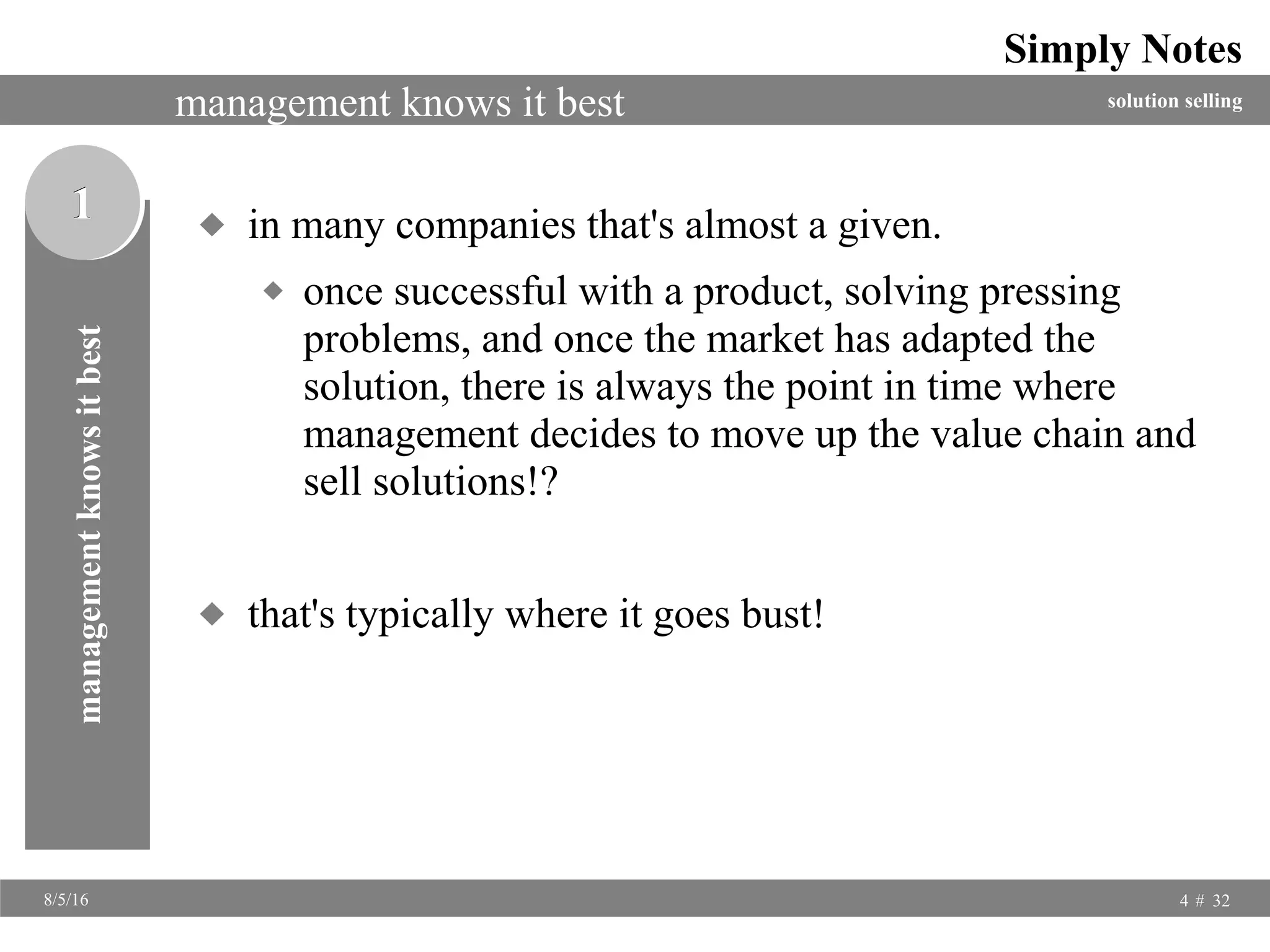 Simply Notes

management knows it best

solution selling

1

management knows it best

◆ in many companies that's almost a given.

◆ once successful with a product, solving pressing problems, and once the market has adapted the solution, there is always the point in time where management decides to move up the value chain and sell solutions!?

◆ that's typically where it goes bust!

8/5/16

4 # 32